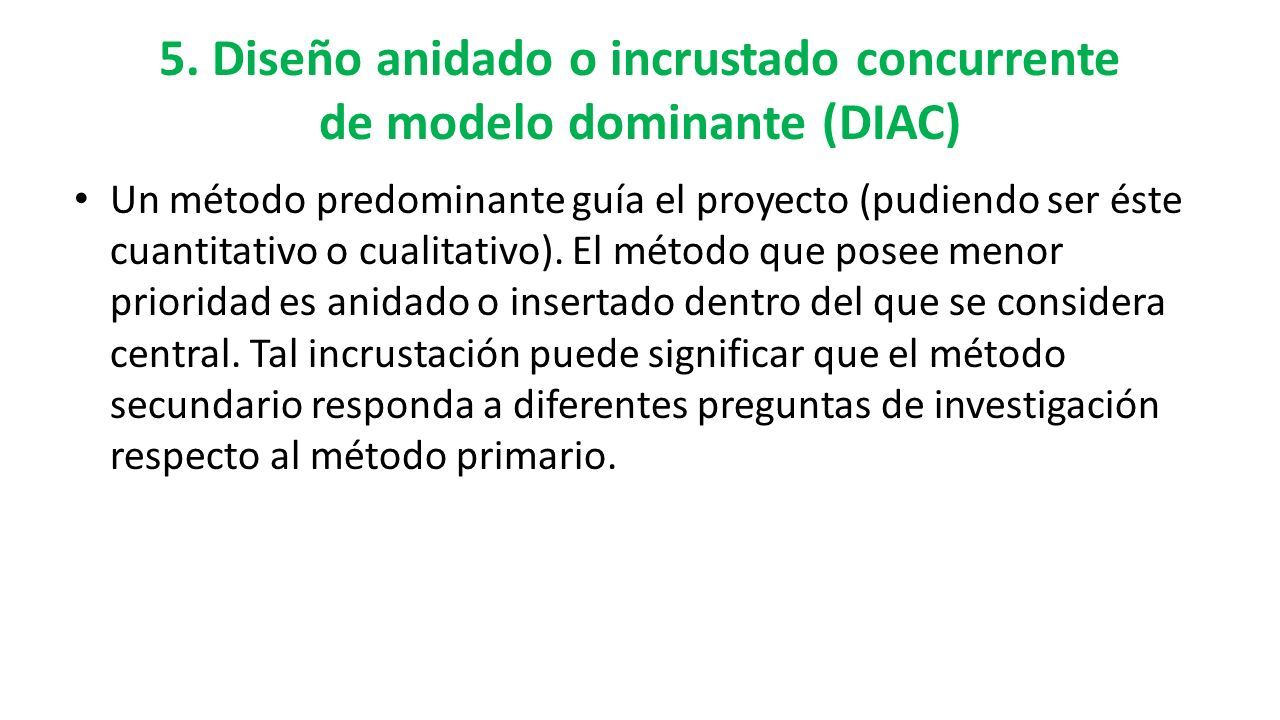 5. Diseño anidado o incrustado concurrente de modelo dominante (DIAC)

• Un método predominante guía el proyecto (pudiendo ser éste cuantitativo o cualitativo). El método que posee menor prioridad es anidado o insertado dentro del que se considera central. Tal incrustación puede significar que el método secundario responda a diferentes preguntas de investigación respecto al método primario.